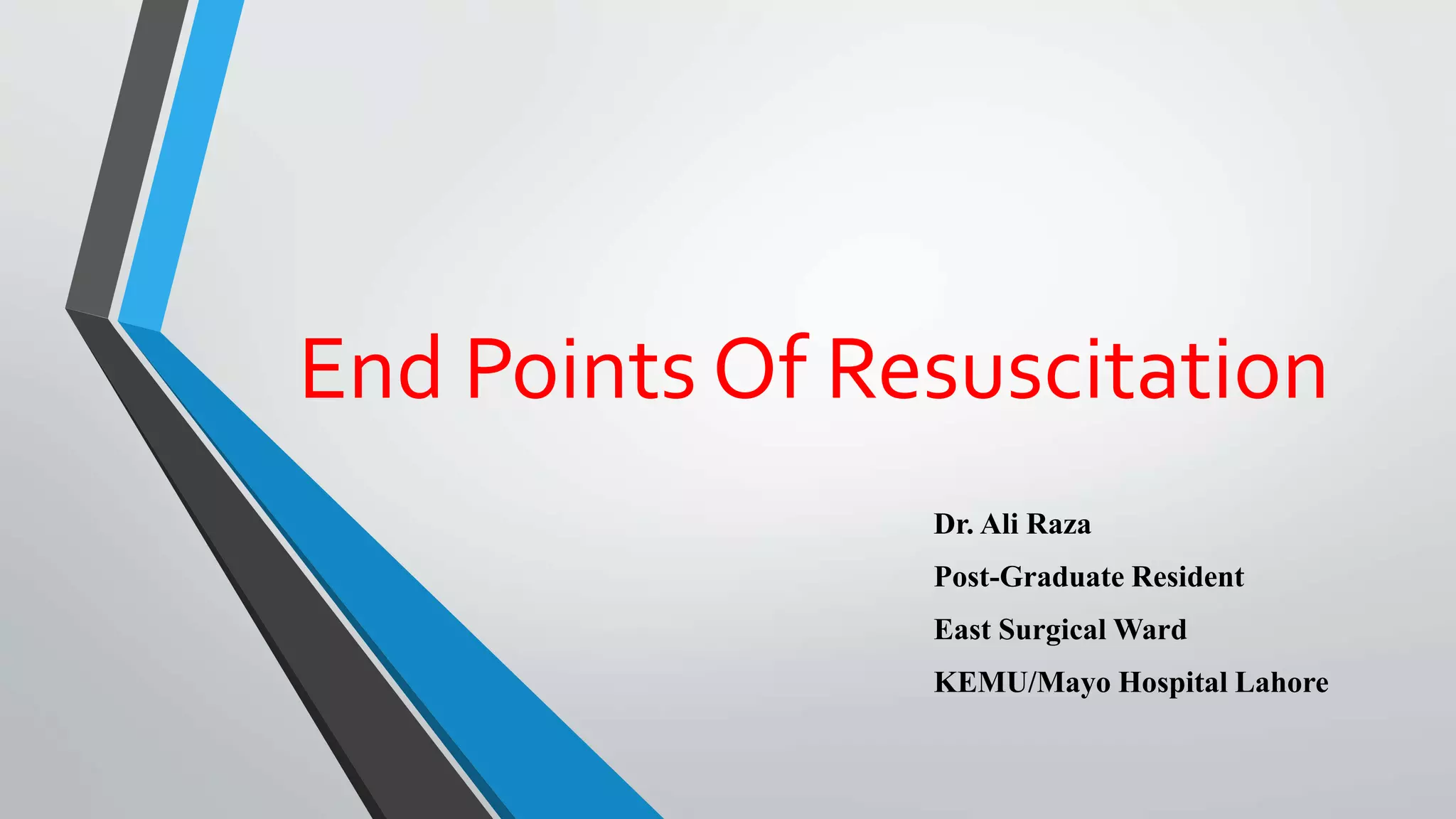 End Points Of Resuscitation

Dr. Ali Raza
Post-Graduate Resident
East Surgical Ward
KEMU/Mayo Hospital Lahore